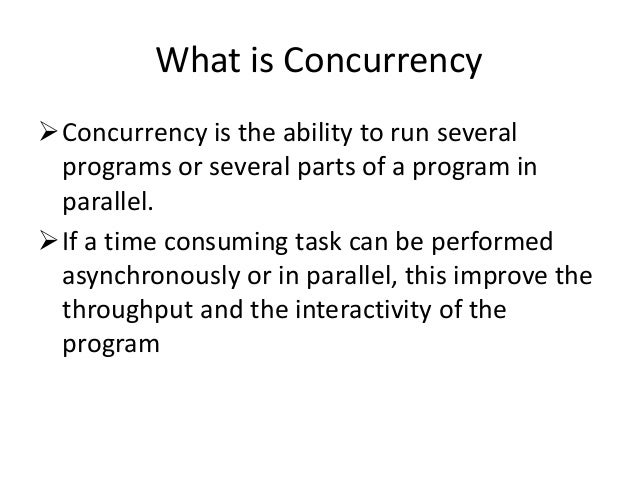 What is Concurrency

➢ Concurrency is the ability to run several programs or several parts of a program in parallel.

➢ If a time consuming task can be performed asynchronously or in parallel, this improve the throughput and the interactivity of the program